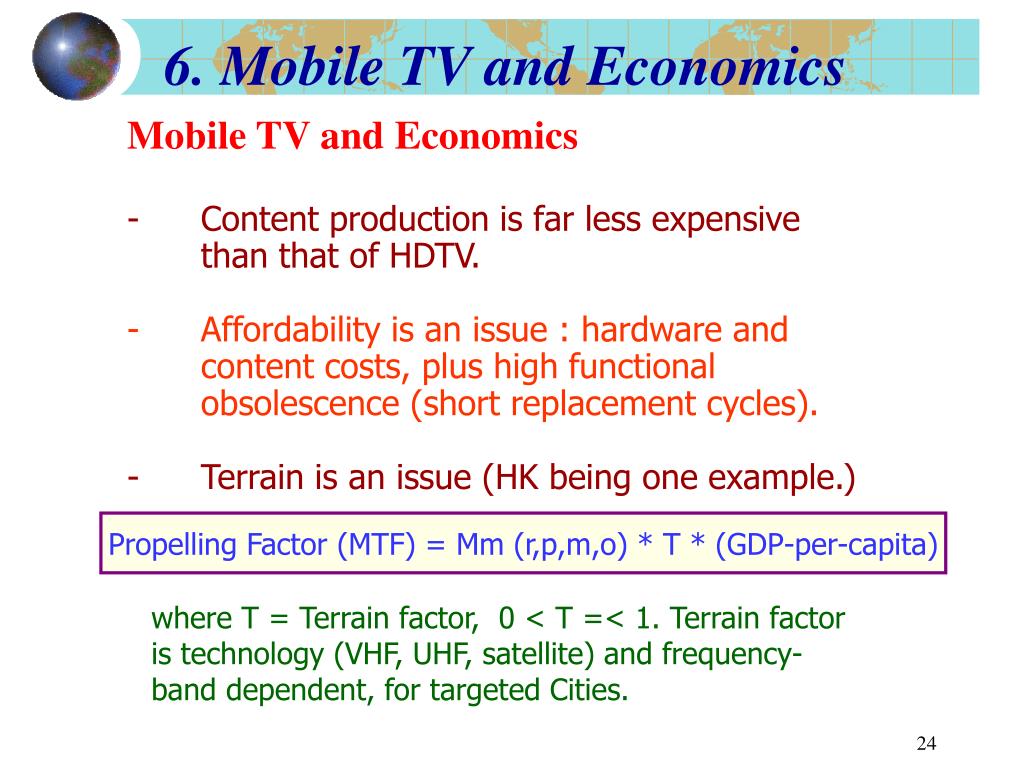 6. Mobile TV and Economics

Mobile TV and Economics

- Content production is far less expensive than that of HDTV.

- Affordability is an issue : hardware and content costs, plus high functional obsolescence (short replacement cycles).

- Terrain is an issue (HK being one example.)

Propelling Factor (MTF) = Mm (r,p,m,o) * T * (GDP-per-capita)

where T = Terrain factor, 0 < T =< 1. Terrain factor is technology (VHF, UHF, satellite) and frequency-band dependent, for targeted Cities.

24